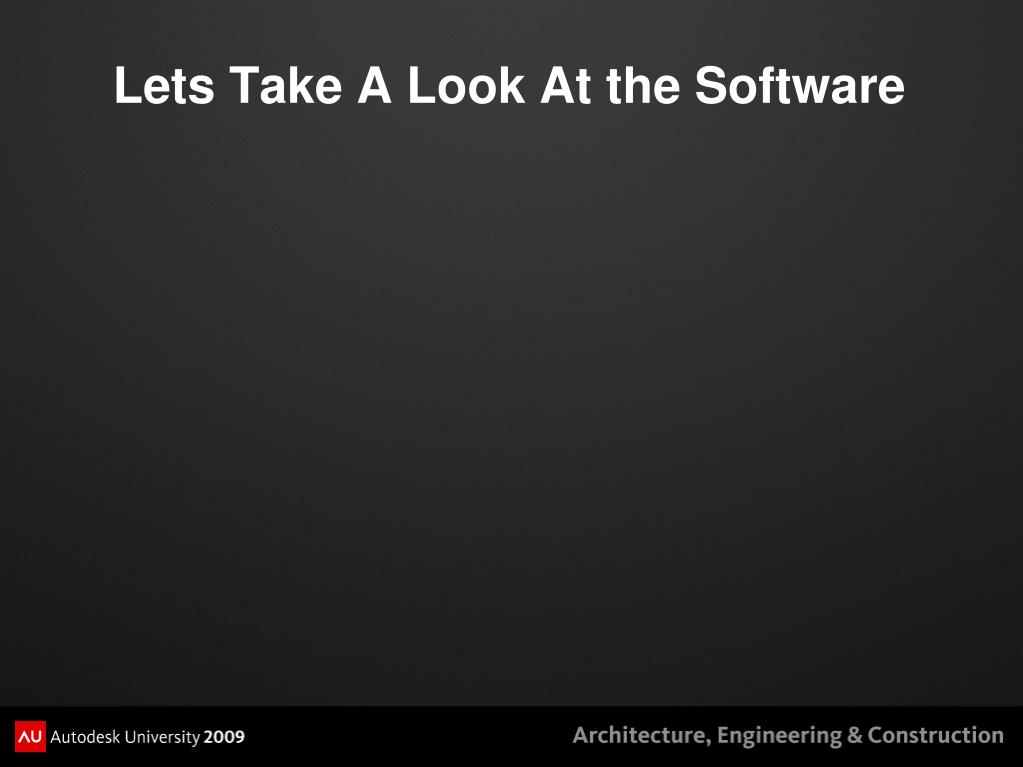 Lets Take A Look At the Software

AU Autodesk University 2009

Architecture, Engineering & Construction